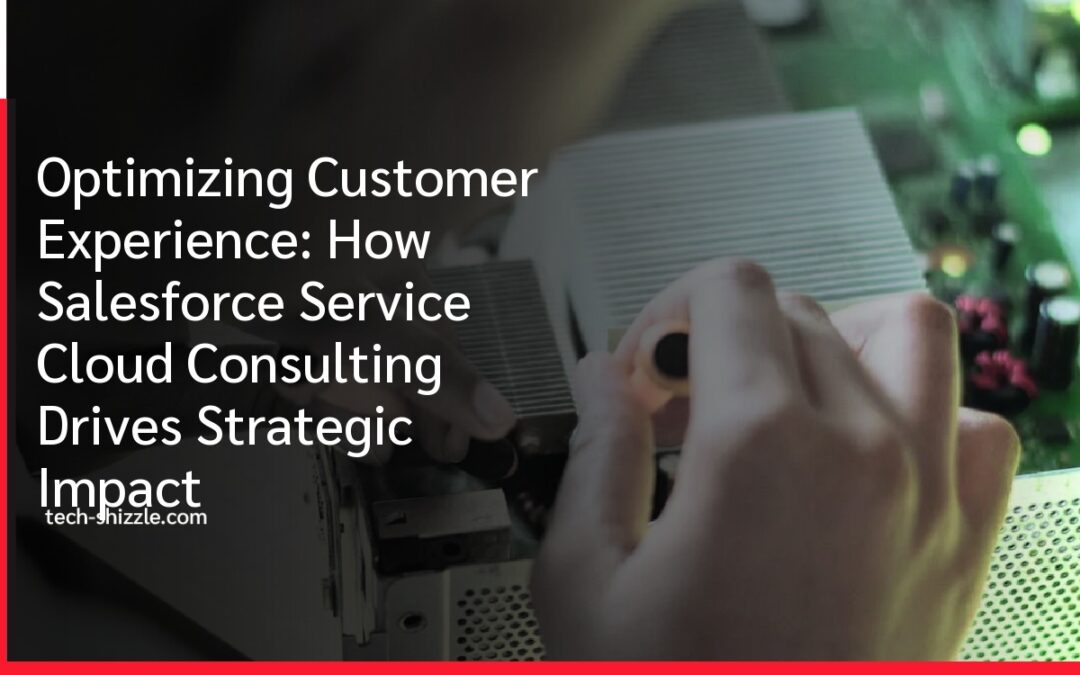 Optimizing Customer Experience: How Salesforce Service Cloud Consulting Drives Strategic Impact

tech-shizzle.com